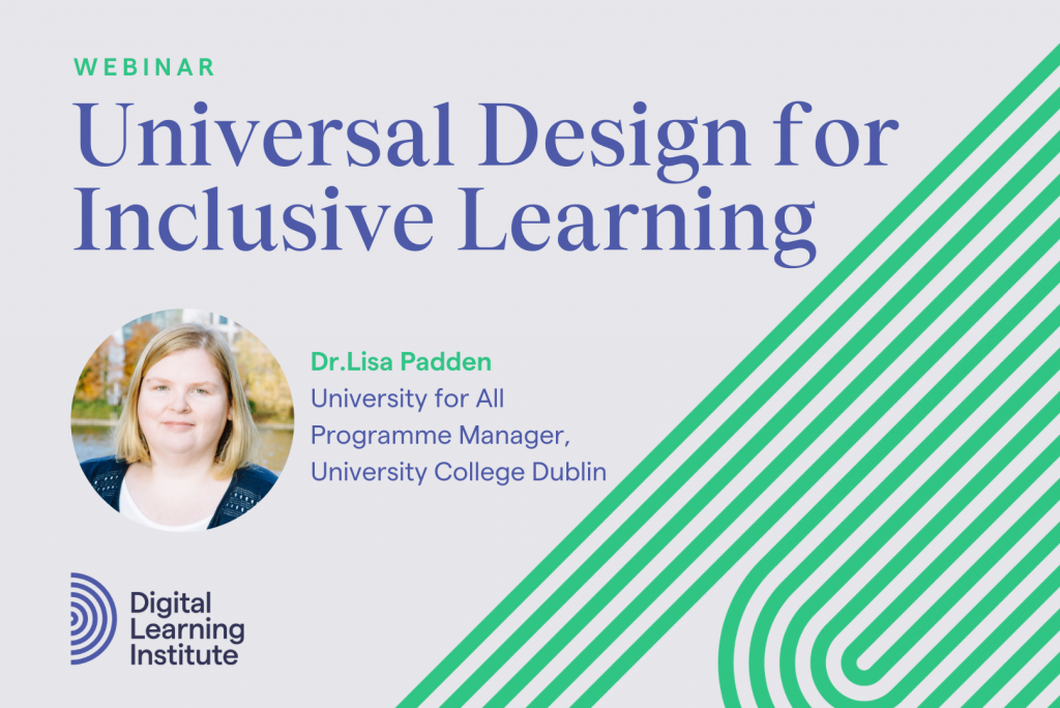 WEBINAR

Universal Design for Inclusive Learning

Dr.Lisa Padden
University for All Programme Manager, University College Dublin

Digital Learning Institute